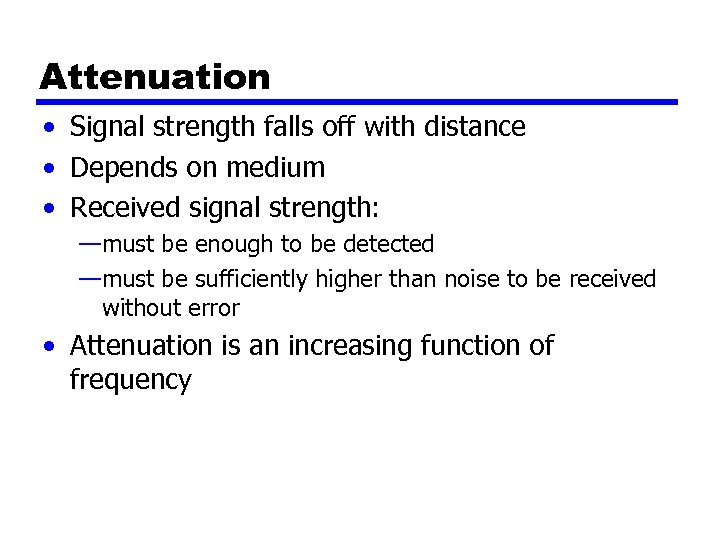 Attenuation

• Signal strength falls off with distance
• Depends on medium
• Received signal strength:
—must be enough to be detected
—must be sufficiently higher than noise to be received without error
• Attenuation is an increasing function of frequency